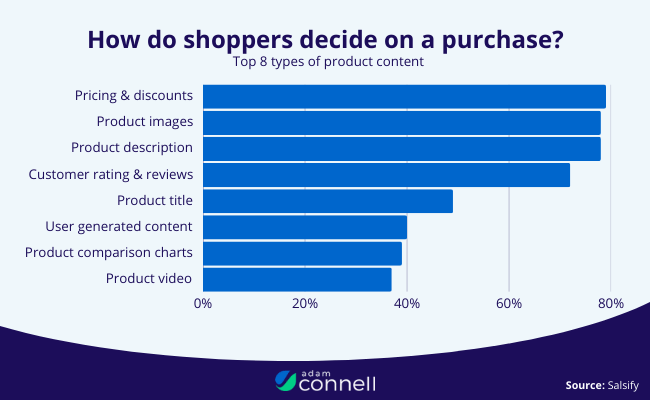 How do shoppers decide on a purchase?
Top 8 types of product content

Pricing & discounts
Product images
Product description
Customer rating & reviews
Product title
User generated content
Product comparison charts
Product video

0%
20%
40%
60%
80%

adam
connell

Source: Salsify